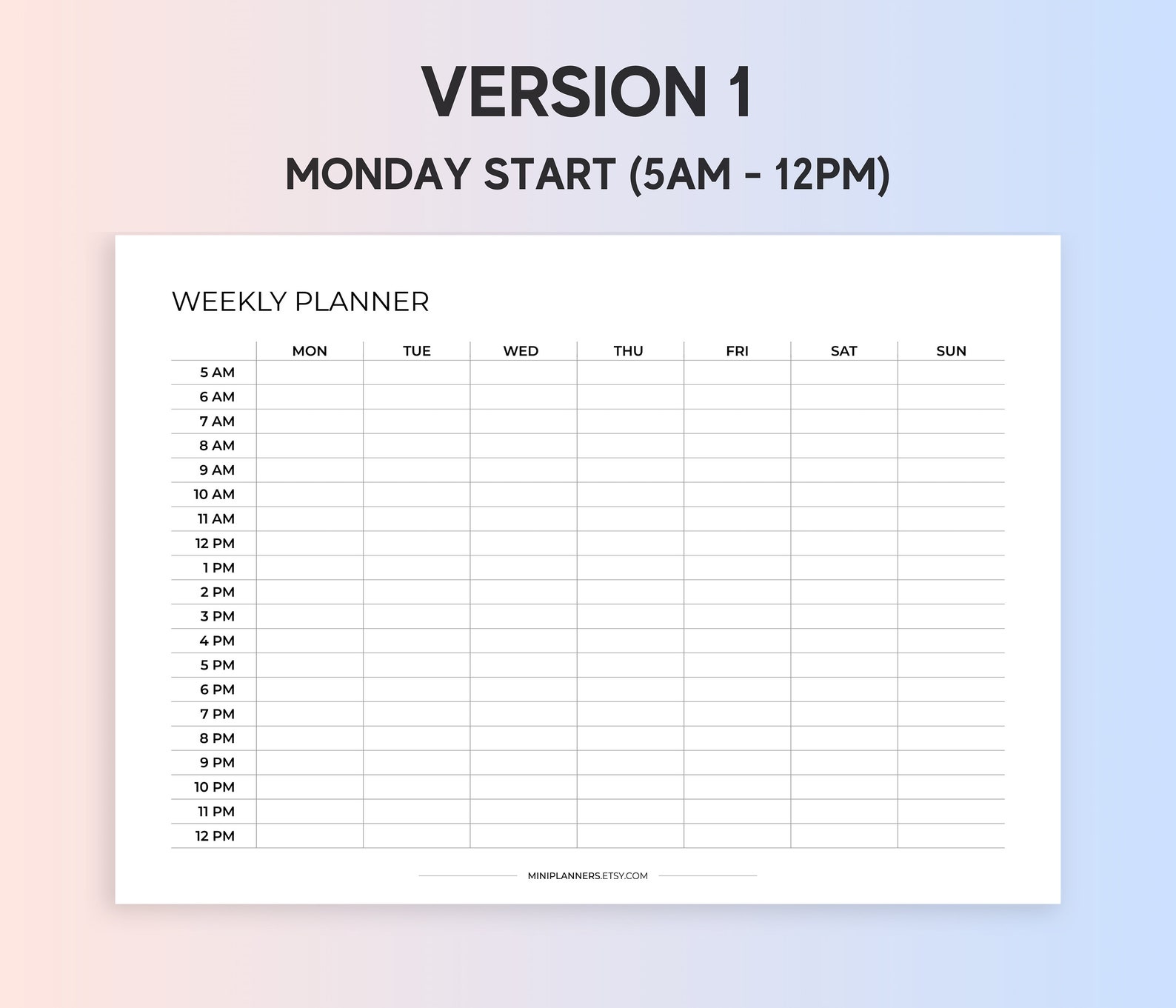 VERSION 1

MONDAY START (5AM - 12PM)

WEEKLY PLANNER

| | MON | TUE | WED | THU | FRI | SAT | SUN |
|---|---|---|---|---|---|---|---|
| 5 AM | | | | | | | |
| 6 AM | | | | | | | |
| 7 AM | | | | | | | |
| 8 AM | | | | | | | |
| 9 AM | | | | | | | |
| 10 AM | | | | | | | |
| 11 AM | | | | | | | |
| 12 PM | | | | | | | |
| 1 PM | | | | | | | |
| 2 PM | | | | | | | |
| 3 PM | | | | | | | |
| 4 PM | | | | | | | |
| 5 PM | | | | | | | |
| 6 PM | | | | | | | |
| 7 PM | | | | | | | |
| 8 PM | | | | | | | |
| 9 PM | | | | | | | |
| 10 PM | | | | | | | |
| 11 PM | | | | | | | |
| 12 PM | | | | | | | |

MINIPLANNERS.ETSY.COM